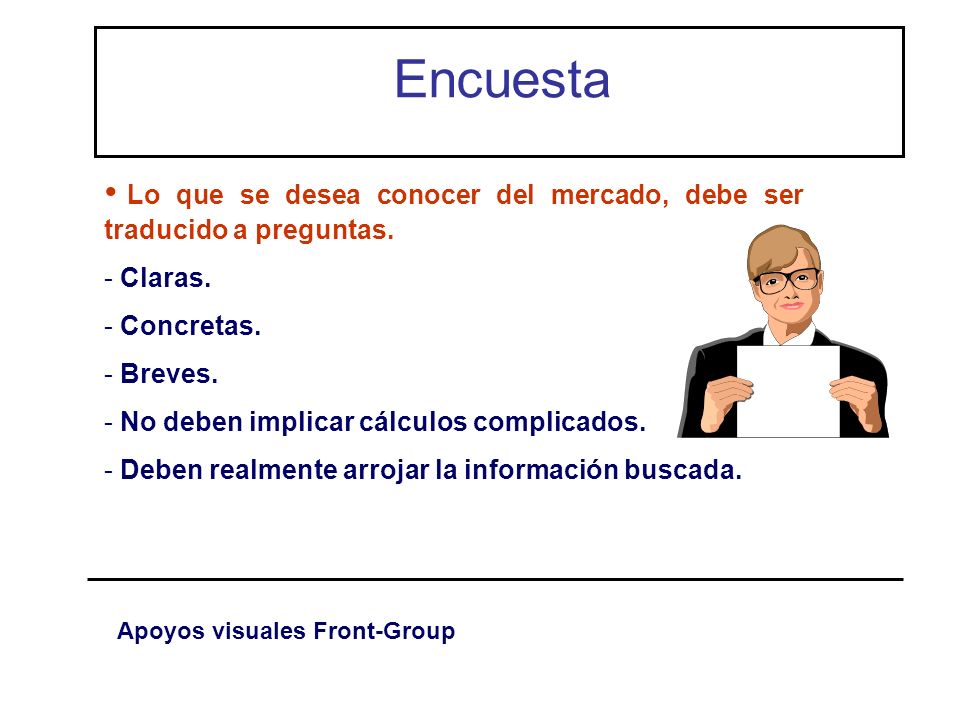 Encuesta

• Lo que se desea conocer del mercado, debe ser traducido a preguntas.

- Claras.
- Concretas.
- Breves.
- No deben implicar cálculos complicados.
- Deben realmente arrojar la información buscada.

Apoyos visuales Front-Group